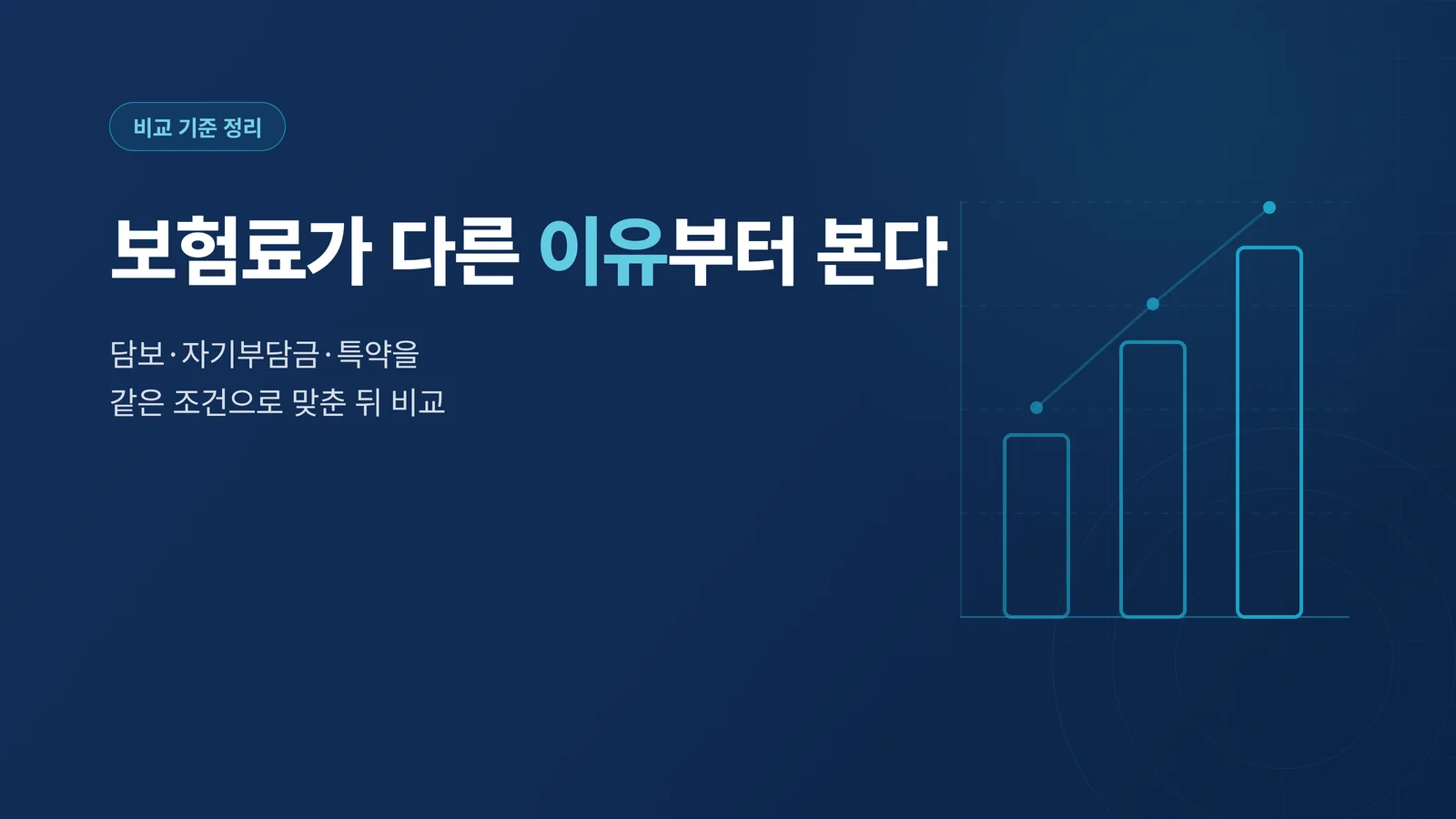 비교 기준 정리

보험료가 다른 이유부터 본다

담보·자기부담금·특약을
같은 조건으로 맞춘 뒤 비교